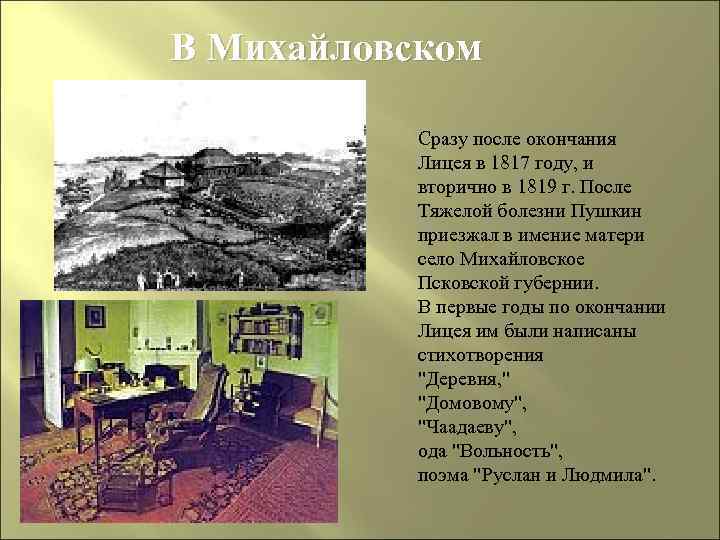 В Михайловском

Сразу после окончания Лицея в 1817 году, и вторично в 1819 г. После Тяжелой болезни Пушкин приезжал в имение матери село Михайловское Псковской губернии.
В первые годы по окончании Лицея им были написаны стихотворения
"Деревня,"
"Домовому",
"Чаадаеву",
ода "Вольность",
поэма "Руслан и Людмила".